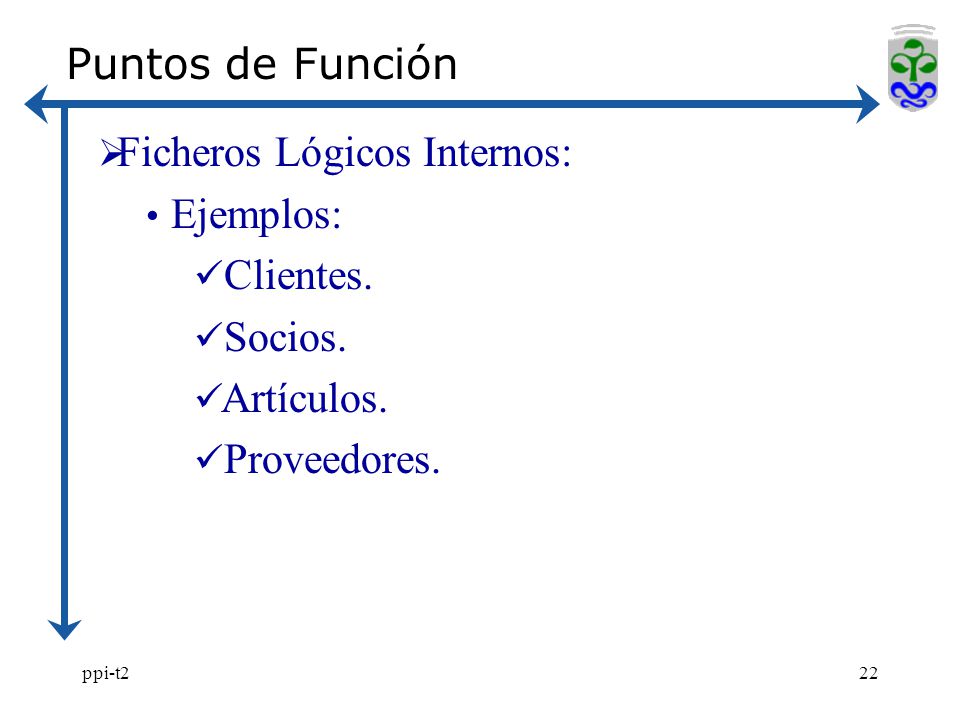 Puntos de Función

➢Ficheros Lógicos Internos:

• Ejemplos:

✓Clientes.

✓Socios.

✓Artículos.

✓Proveedores.

ppi-t2

22